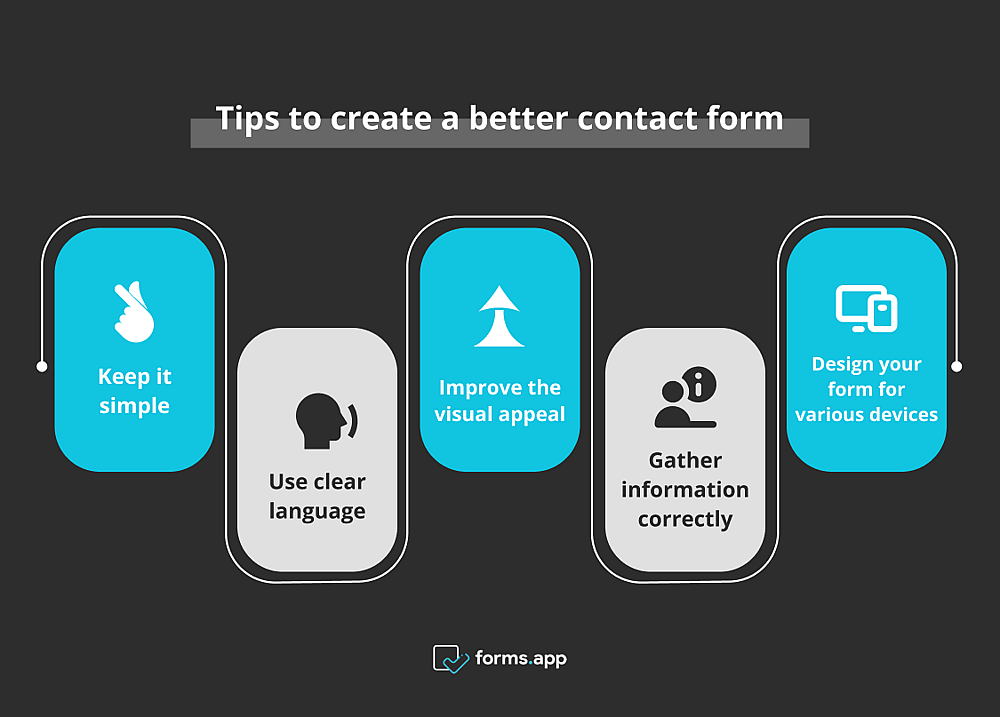 Tips to create a better contact form

Keep it simple

Use clear language

Improve the visual appeal

Gather information correctly

Design your form for various devices

forms.app